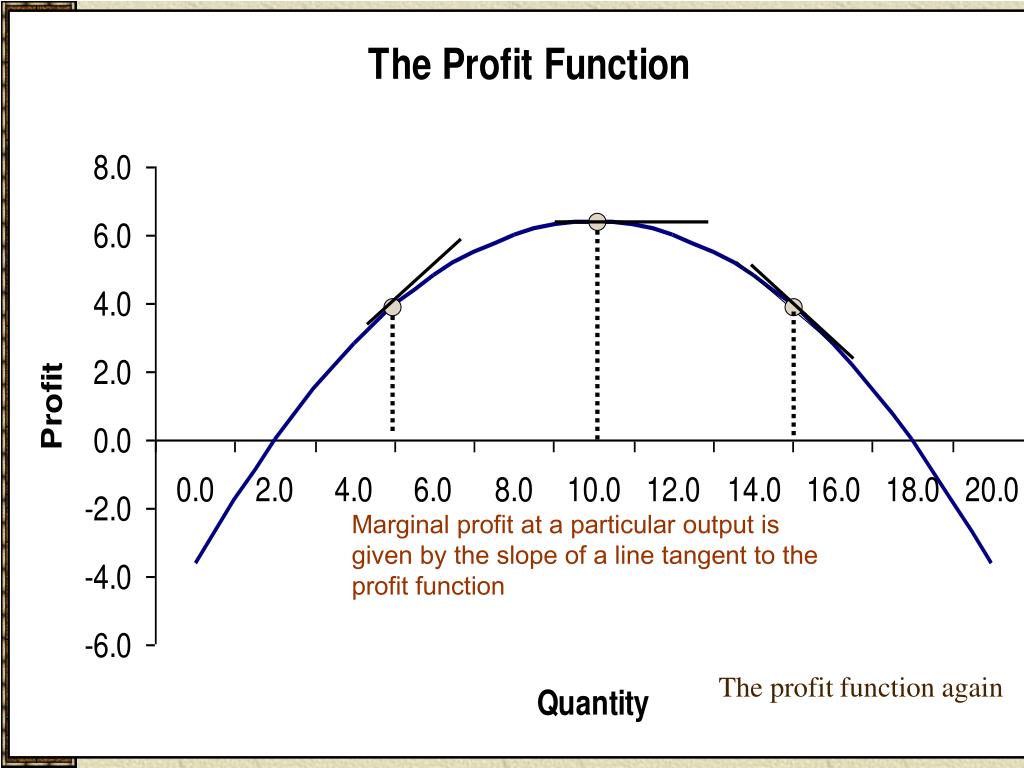 The Profit Function

8.0
6.0
4.0
2.0
0.0
-2.0
-4.0
-6.0

Profit

0.0 2.0 4.0 6.0 8.0 10.0 12.0 14.0 16.0 18.0 20.0

Marginal profit at a particular output is given by the slope of a line tangent to the profit function

Quantity

The profit function again